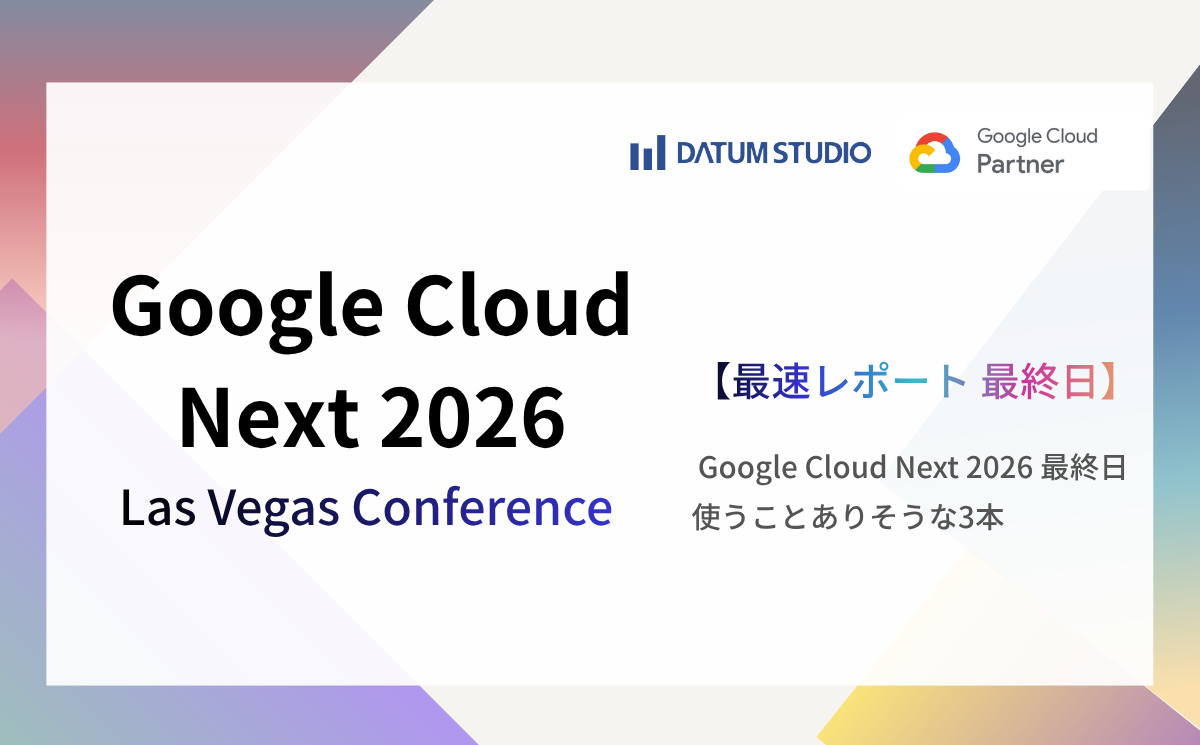 DATUM STUDIO

Google Cloud Partner

Google Cloud Next 2026

Las Vegas Conference

【最速レポート 最終日】

Google Cloud Next 2026 最終日 使うことありそうな3本